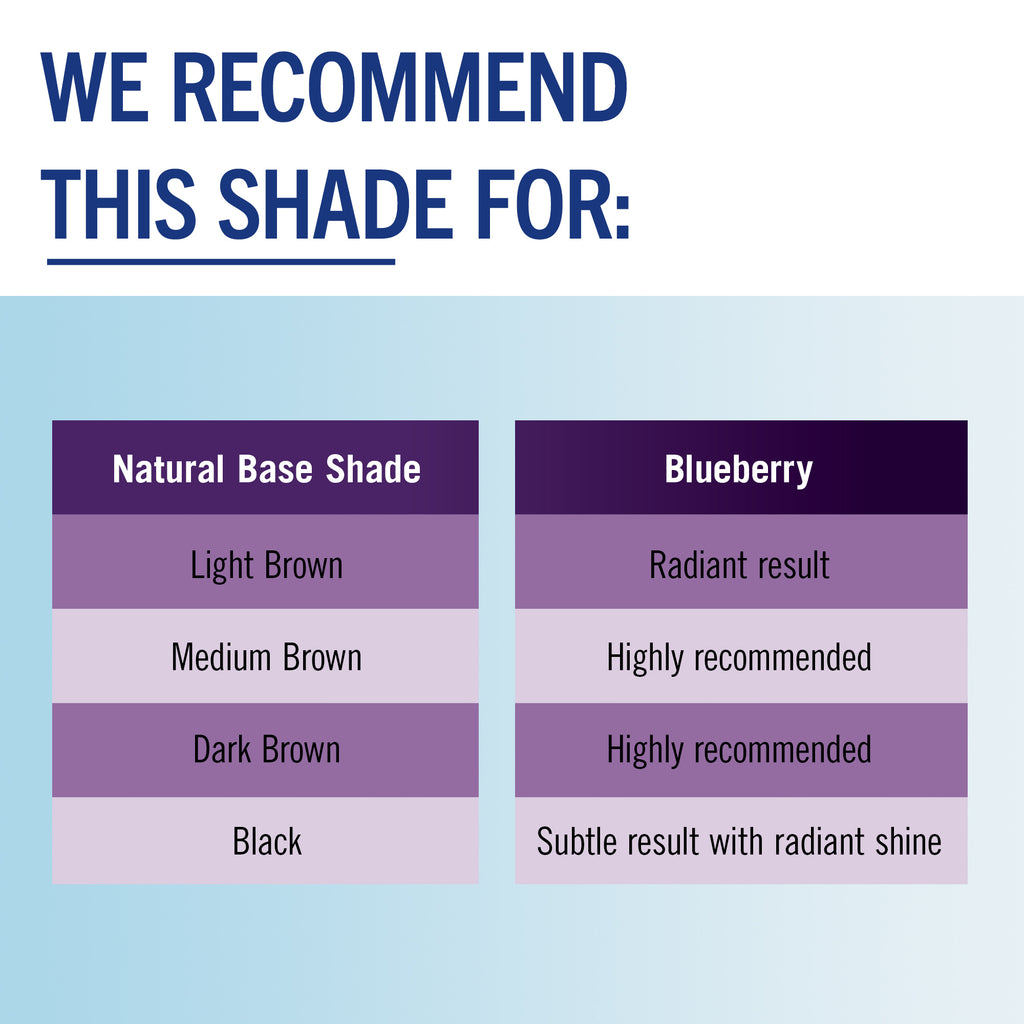 WE RECOMMEND THIS SHADE FOR:

| Natural Base Shade | Blueberry |
|---|---|
| Light Brown | Radiant result |
| Medium Brown | Highly recommended |
| Dark Brown | Highly recommended |
| Black | Subtle result with radiant shine |